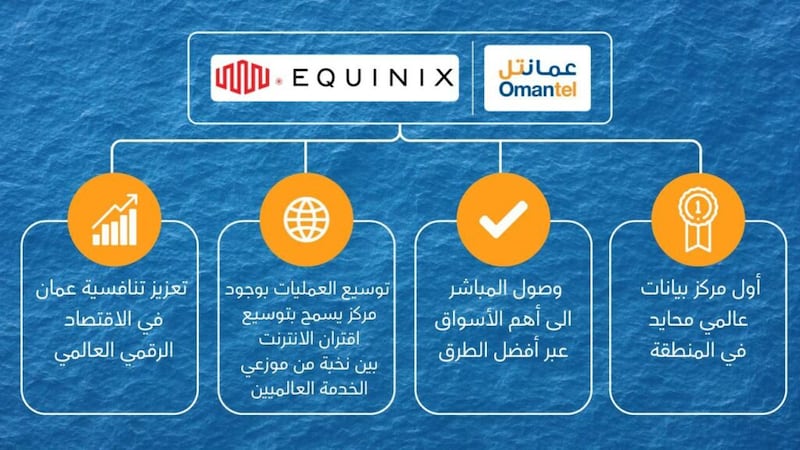 EQUINIX

عمانتل
Omantel

أول مركز بيانات عالمي محايد في المنطقة

وصول المباشر الى أهم الأسواق عبر أفضل الطرق

توسيع العمليات بوجود مركز يسمح بتوسيع اقتران الانترنت بين نخبة من موزعي الخدمة العالميين

تعزيز تنافسية عمان في الاقتصاد الرقمي العالمي